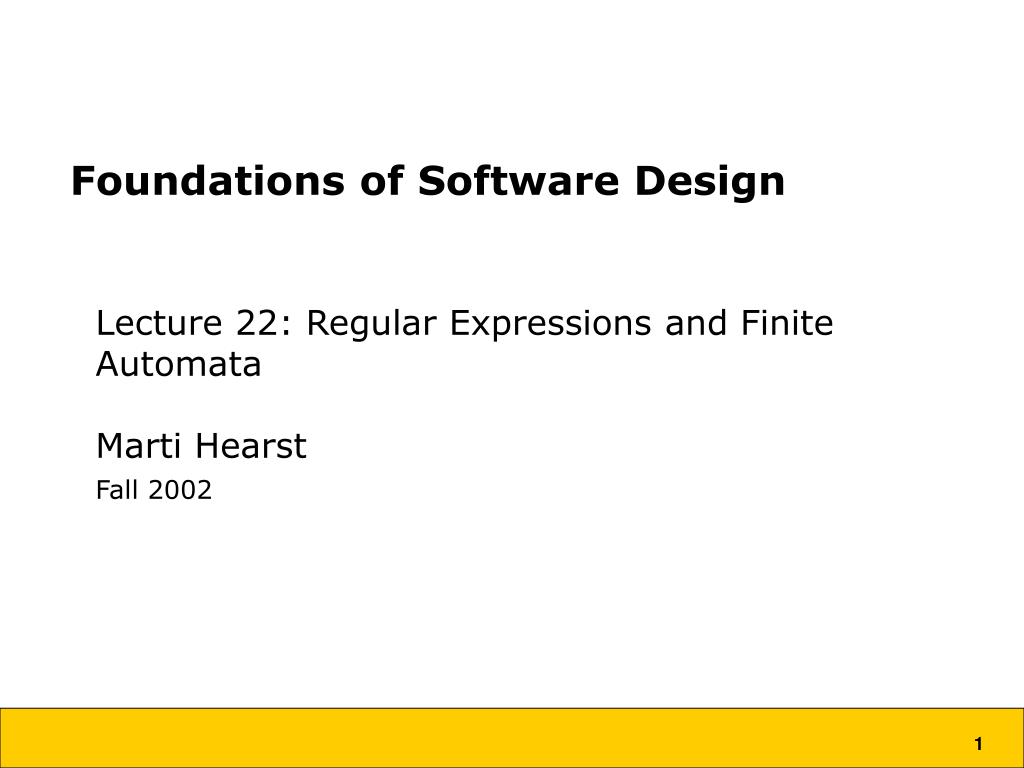 Foundations of Software Design

Lecture 22: Regular Expressions and Finite Automata

Marti Hearst

Fall 2002

1